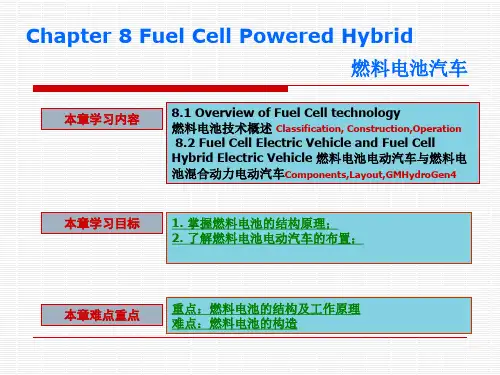 Chapter 8 Fuel Cell Powered Hybrid

燃料电池汽车

本章学习内容

8.1 Overview of Fuel Cell technology 燃料电池技术概述 Classification, Construction,Operation
8.2 Fuel Cell Electric Vehicle and Fuel Cell Hybrid Electric Vehicle 燃料电池电动汽车与燃料电池混合动力电动汽车Components,Layout,GMHydroGen4

本章学习目标

1. 掌握燃料电池的结构原理；
2. 了解燃料电池电动汽车的布置；

本章难点重点

重点：燃料电池的结构及工作原理
难点：燃料电池的构造